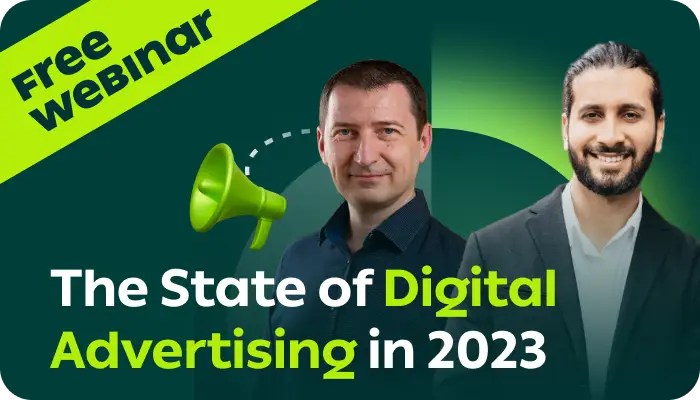 Free Webinar

The State of Digital Advertising in 2023